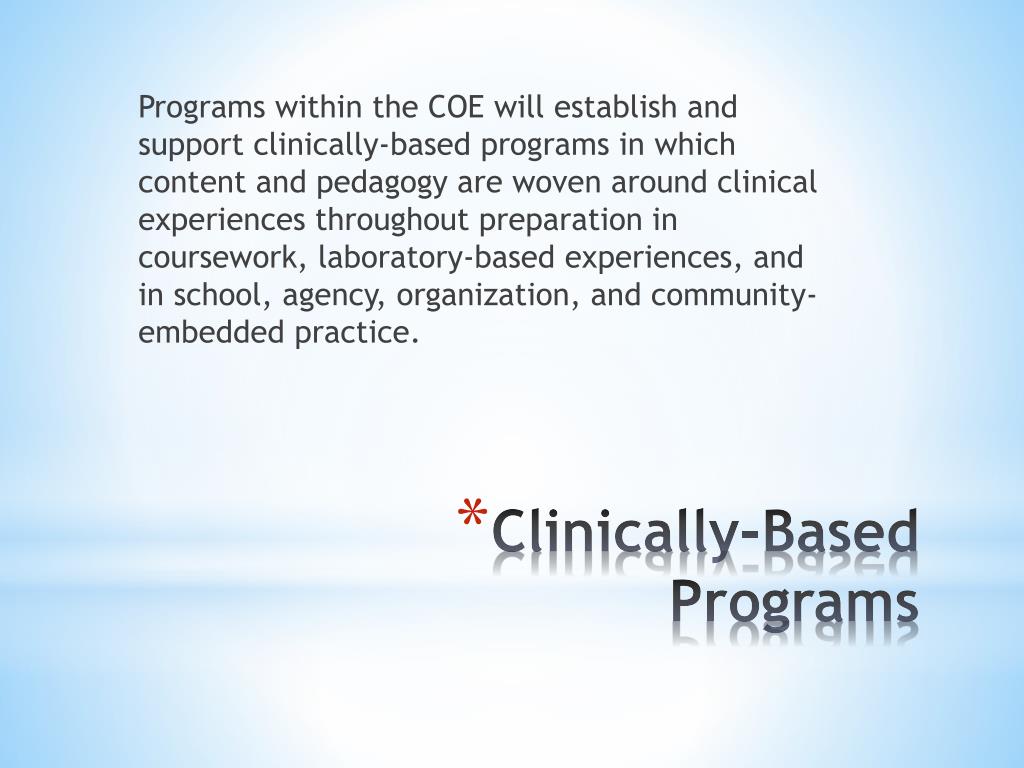 Programs within the COE will establish and support clinically-based programs in which content and pedagogy are woven around clinical experiences throughout preparation in coursework, laboratory-based experiences, and in school, agency, organization, and community-embedded practice.

*Clinically-Based Programs